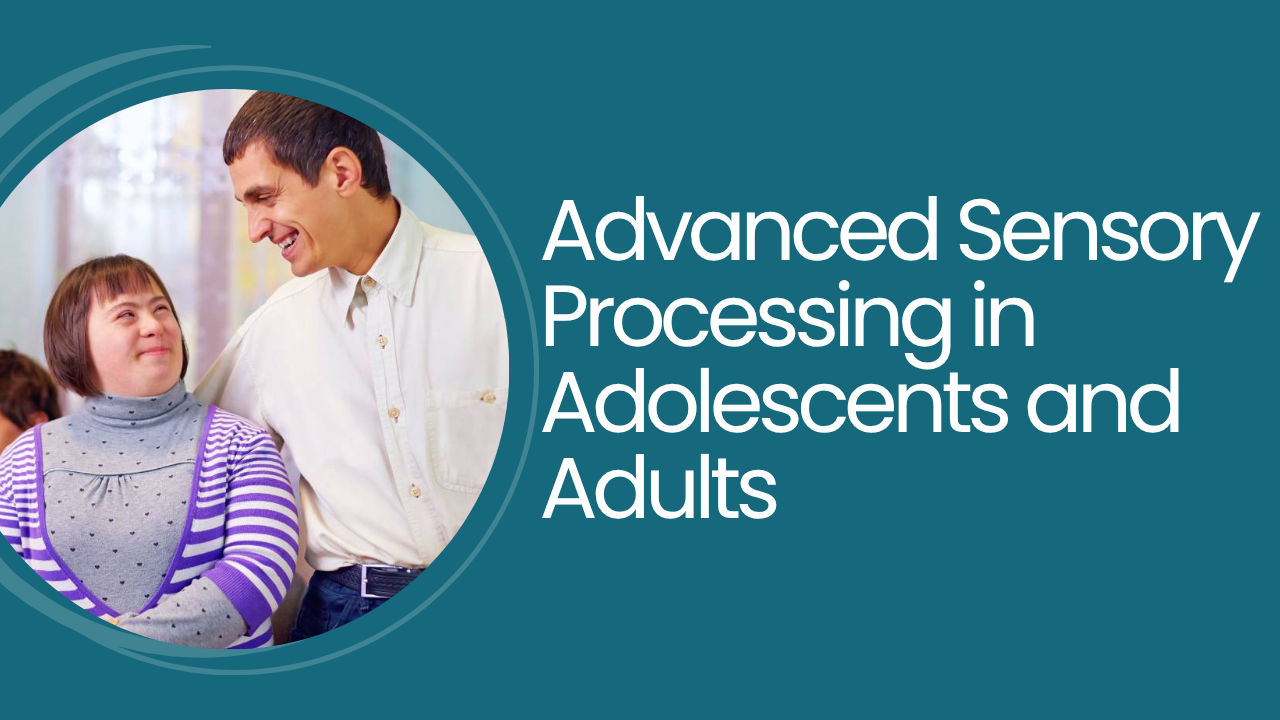 Advanced Sensory Processing in Adolescents and Adults